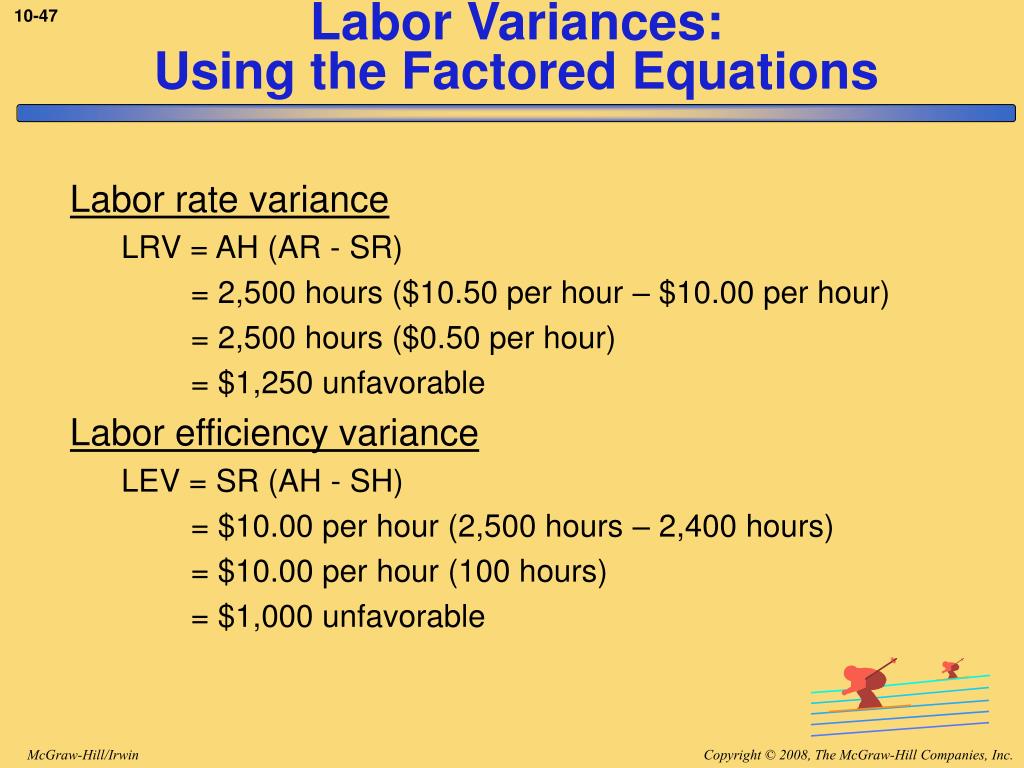 10-47

Labor Variances: Using the Factored Equations

Labor rate variance

LRV = AH (AR - SR)

= 2,500 hours (\$10.50 per hour – \$10.00 per hour)

= 2,500 hours (\$0.50 per hour)

= \$1,250 unfavorable

Labor efficiency variance

LEV = SR (AH - SH)

= \$10.00 per hour (2,500 hours – 2,400 hours)

= \$10.00 per hour (100 hours)

= \$1,000 unfavorable

McGraw-Hill/Irwin

Copyright © 2008, The McGraw-Hill Companies, Inc.